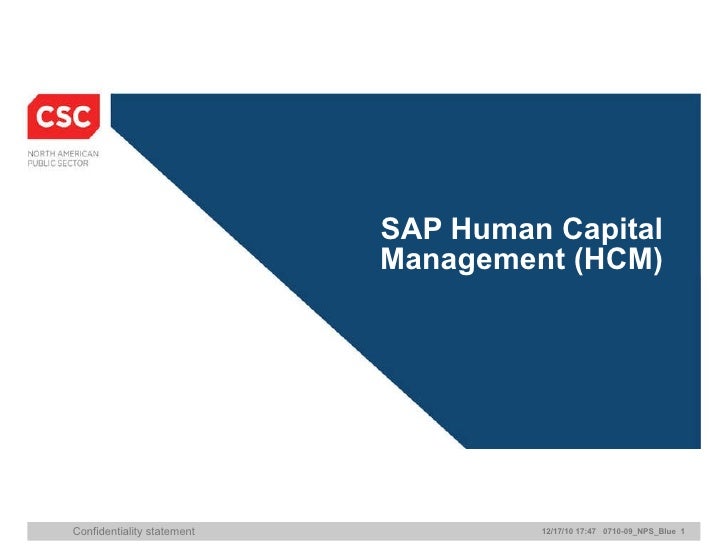 CSC
NORTH AMERICAN
PUBLIC SECTOR

SAP Human Capital Management (HCM)

Confidentiality statement

12/17/10 17:47 0710-09_NPS_Blue 1